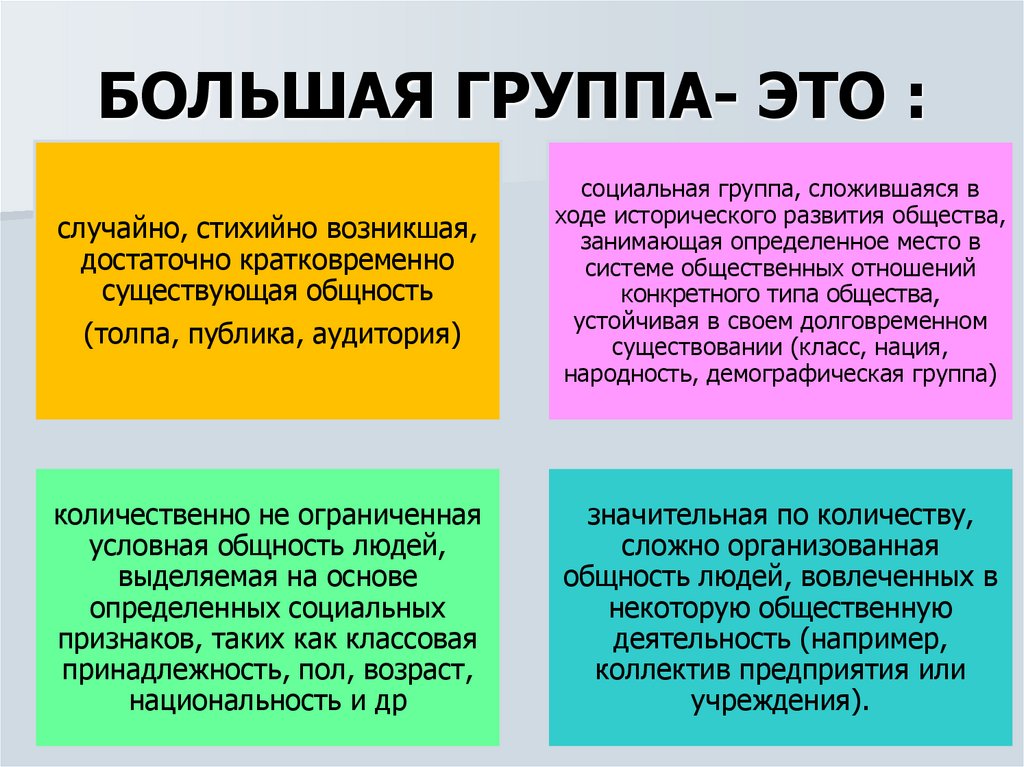 БОЛЬШАЯ ГРУППА- ЭТО :

случайно, стихийно возникшая, достаточно кратковременно существующая общность

(толпа, публика, аудитория)

социальная группа, сложившаяся в ходе исторического развития общества, занимающая определенное место в системе общественных отношений конкретного типа общества, устойчивая в своем долговременном существовании (класс, нация, народность, демографическая группа)

количественно не ограниченная условная общность людей, выделяемая на основе определенных социальных признаков, таких как классовая принадлежность, пол, возраст, национальность и др

значительная по количеству, сложно организованная общность людей, вовлеченных в некоторую общественную деятельность (например, коллектив предприятия или учреждения).